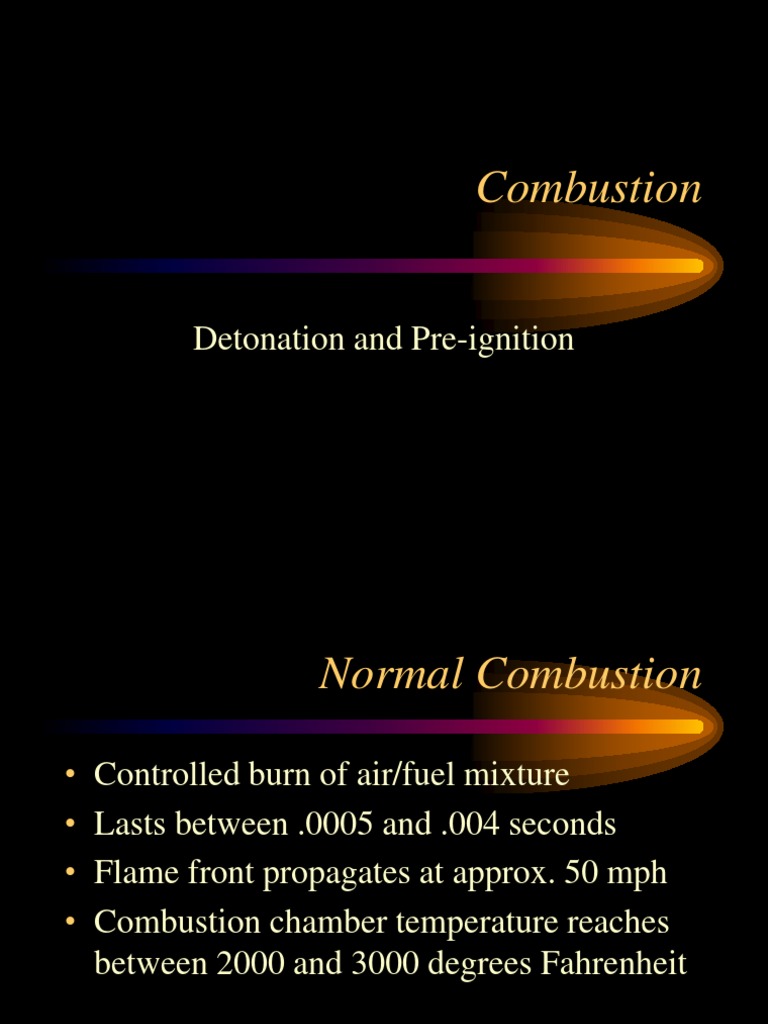 Combustion

Detonation and Pre-ignition

Normal Combustion

• Controlled burn of air/fuel mixture
• Lasts between .0005 and .004 seconds
• Flame front propagates at approx. 50 mph
• Combustion chamber temperature reaches between 2000 and 3000 degrees Fahrenheit